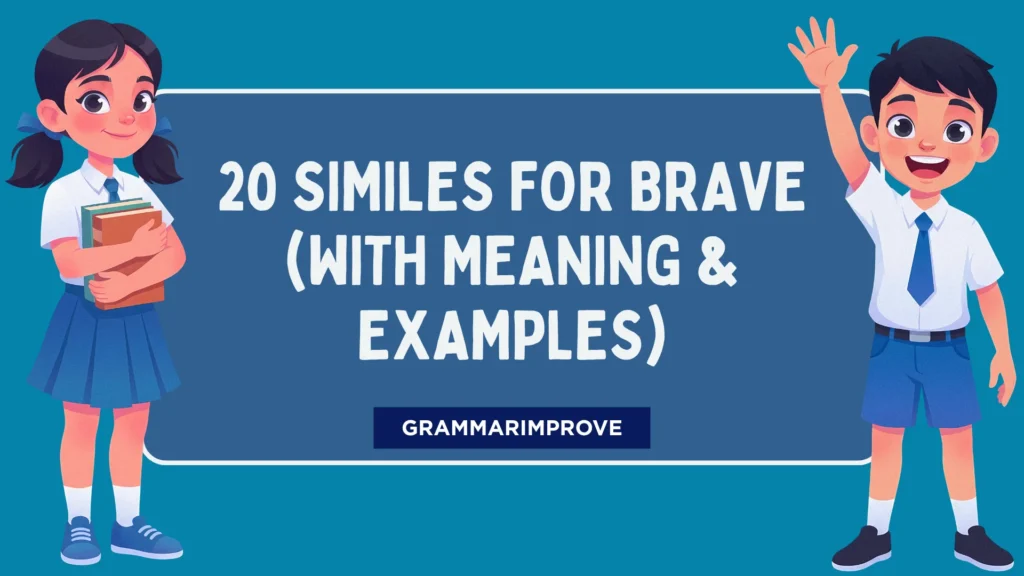 20 SIMILES FOR BRAVE (WITH MEANING & EXAMPLES)

GRAMMARIMPROVE